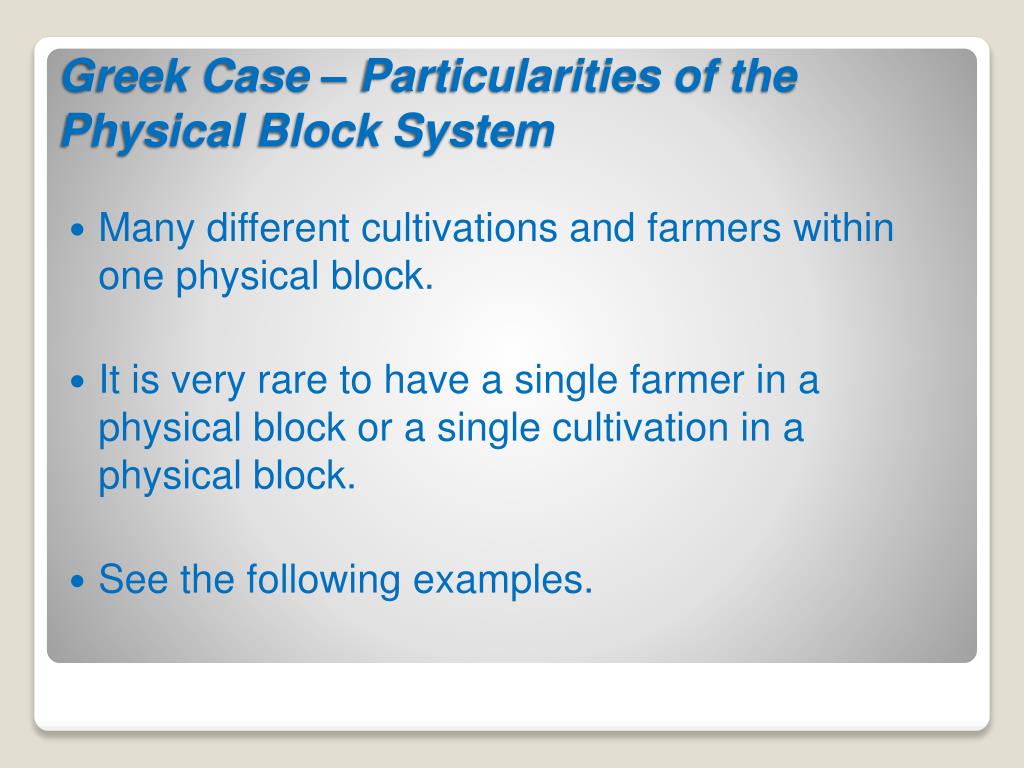 Greek Case – Particularities of the Physical Block System

• Many different cultivations and farmers within one physical block.

• It is very rare to have a single farmer in a physical block or a single cultivation in a physical block.

• See the following examples.